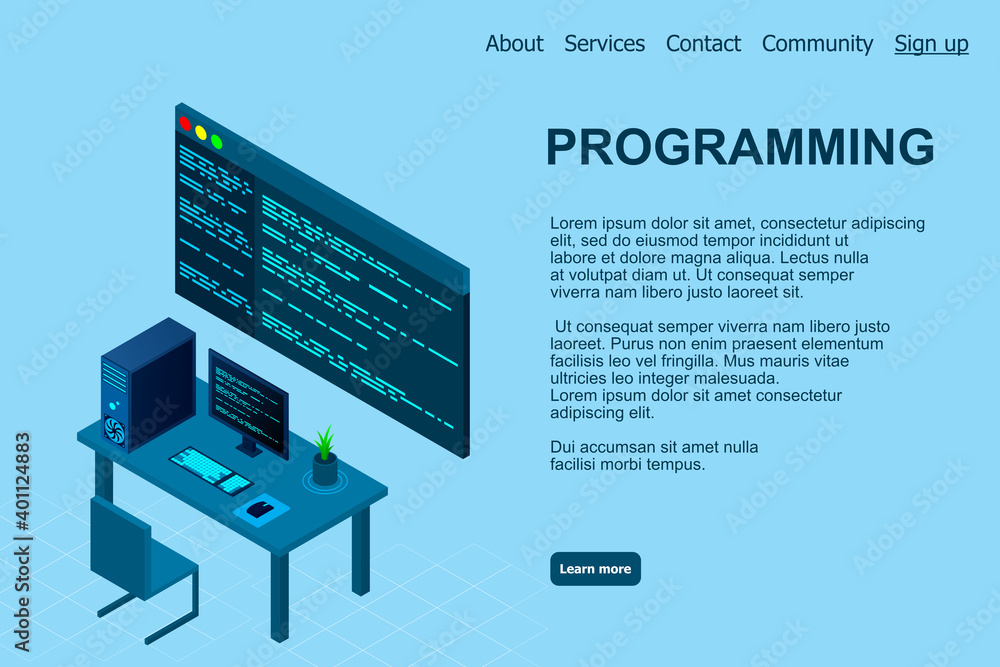 About Services Contact Community Sign up

PROGRAMMING

Lorem ipsum dolor sit amet, consectetur adipiscing elit, sed do eiusmod tempor incididunt ut labore et dolore magna aliqua. Lectus nulla at volutpat diam ut. Ut consequat semper viverra nam libero justo laoreet sit.

Ut consequat semper viverra nam libero justo laoreet. Purus non enim praesent elementum facilisis leo vel fringilla. Mus mauris vitae ultricies leo integer malesuada. Lorem ipsum dolor sit amet consectetur adipiscing elit.

Dui accumsan sit amet nulla facilisi morbi tempus.

Learn more

Adobe Stock | #401124883